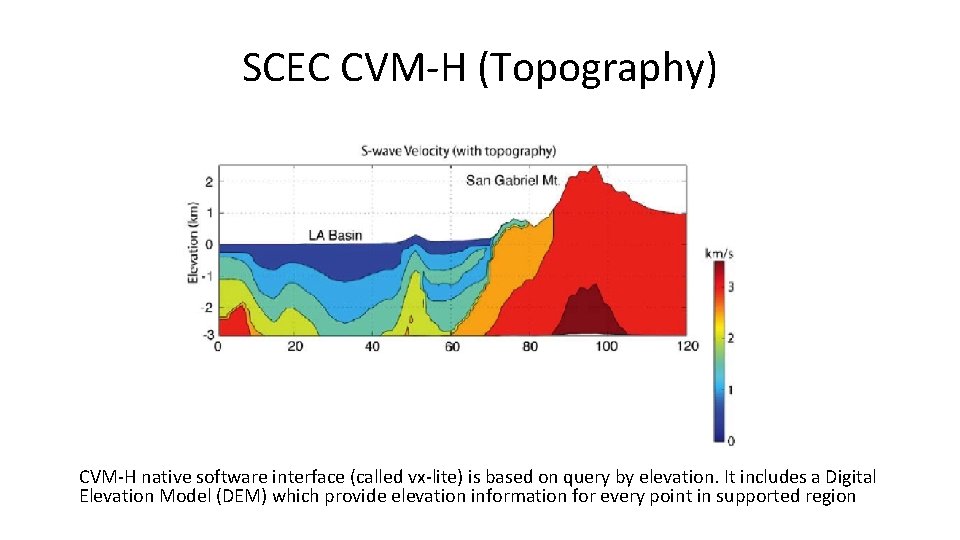 SCEC CVM-H (Topography)

S-wave Velocity (with topography)

San Gabriel Mt.

LA Basin

Elevation (km)

2
1
0
-1
-2
-3

0 20 40 60 80 100 120

km/s
3
2
1
0

CVM-H native software interface (called vx-lite) is based on query by elevation. It includes a Digital Elevation Model (DEM) which provide elevation information for every point in supported region